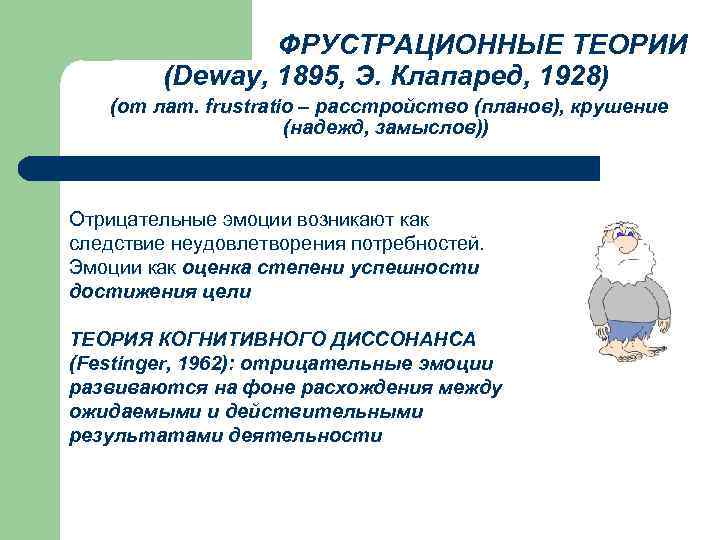 ФРУСТРАЦИОННЫЕ ТЕОРИИ
(Deway, 1895, Э. Клапаред, 1928)
(от лат. frustratio – расстройство (планов), крушение (надежд, замыслов))

Отрицательные эмоции возникают как следствие неудовлетворения потребностей. Эмоции как оценка степени успешности достижения цели

ТЕОРИЯ КОГНИТИВНОГО ДИССОНАНСА (Festinger, 1962): отрицательные эмоции развиваются на фоне расхождения между ожидаемыми и действительными результатами деятельности